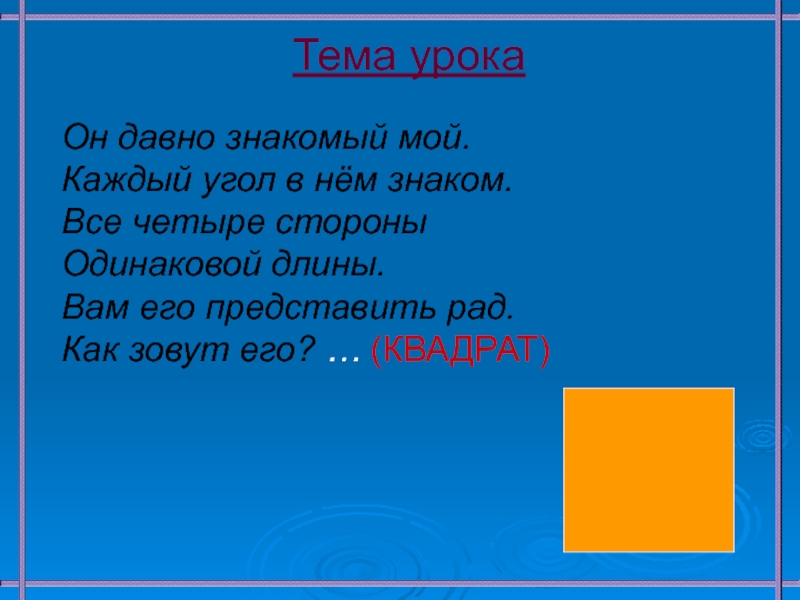 Тема урока

Он давно знакомый мой.
Каждый угол в нём знаком.
Все четыре стороны
Одинаковой длины.
Вам его представить рад.
Как зовут его? … (КВАДРАТ)